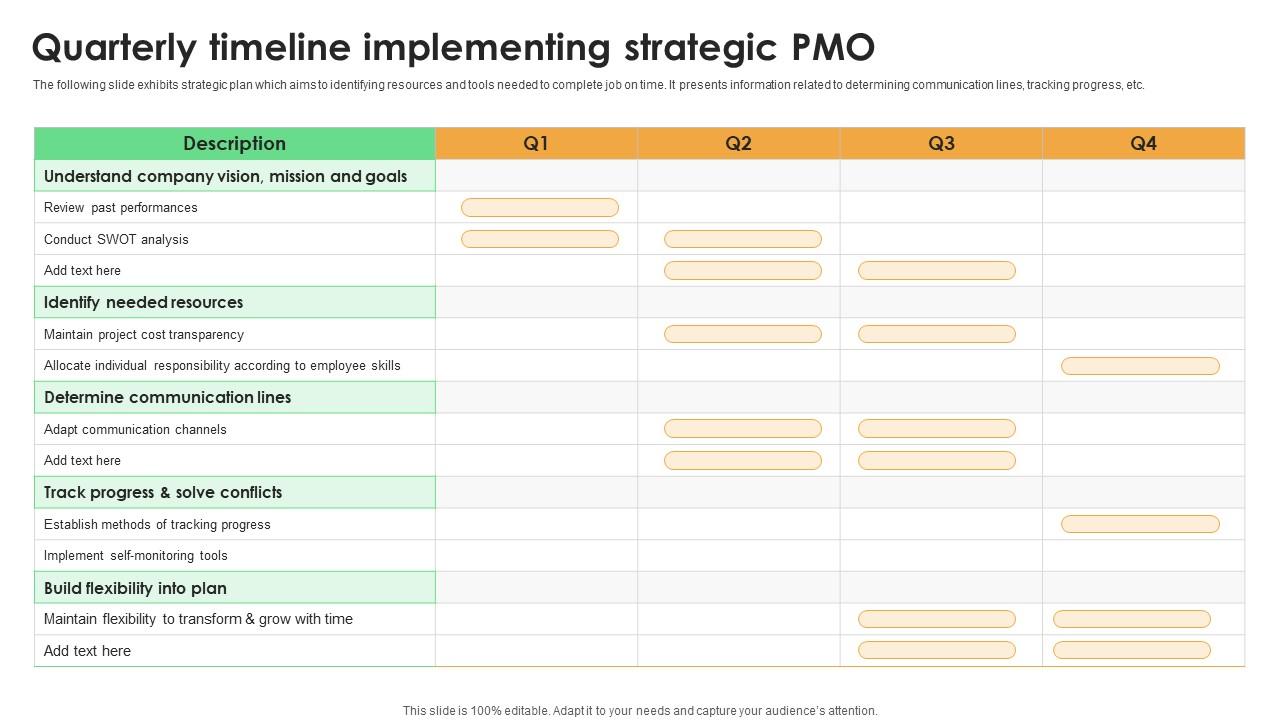 Quarterly timeline implementing strategic PMO

The following slide exhibits strategic plan which aims to identifying resources and tools needed to complete job on time. It presents information related to determining communication lines, tracking progress, etc.

| Description | Q1 | Q2 | Q3 | Q4 |
|---|---|---|---|---|
| Understand company vision, mission and goals | | | | |
| Review past performances | | | | |
| Conduct SWOT analysis | | | | |
| Add text here | | | | |
| Identify needed resources | | | | |
| Maintain project cost transparency | | | | |
| Allocate individual responsibility according to employee skills | | | | |
| Determine communication lines | | | | |
| Adapt communication channels | | | | |
| Add text here | | | | |
| Track progress & solve conflicts | | | | |
| Establish methods of tracking progress | | | | |
| Implement self-monitoring tools | | | | |
| Build flexibility into plan | | | | |
| Maintain flexibility to transform & grow with time | | | | |
| Add text here | | | | |

This slide is 100% editable. Adapt it to your needs and capture your audience's attention.